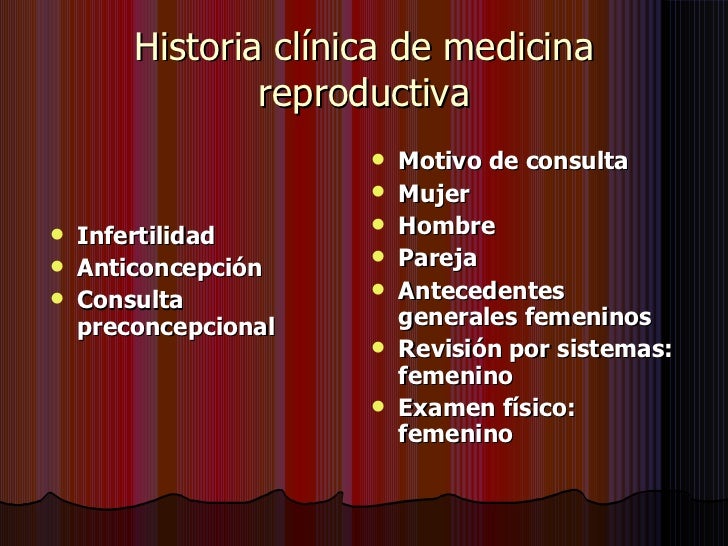 Historia clínica de medicina reproductiva

- Infertilidad
- Anticoncepción
- Consulta preconcepcional

- Motivo de consulta
- Mujer
- Hombre
- Pareja
- Antecedentes generales femeninos
- Revisión por sistemas: femenino
- Examen físico: femenino